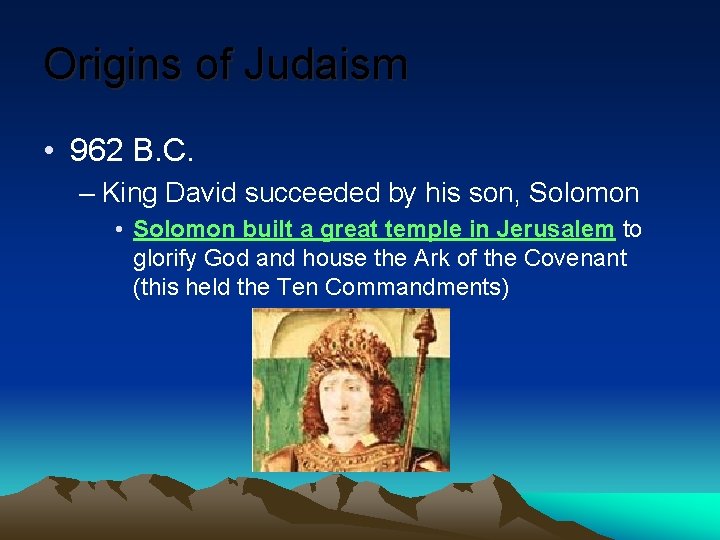 Origins of Judaism

• 962 B.C.

– King David succeeded by his son, Solomon

• Solomon built a great temple in Jerusalem to glorify God and house the Ark of the Covenant (this held the Ten Commandments)